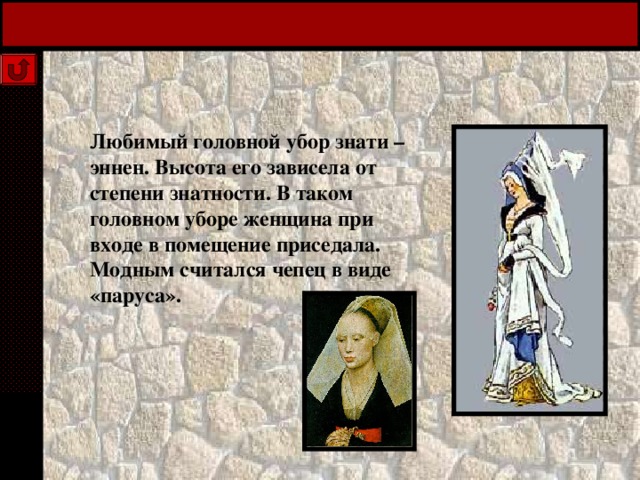 Любимый головной убор знати – эннен. Высота его зависела от степени знатности. В таком головном уборе женщина при входе в помещение приседала. Модным считался чепец в виде «паруса».